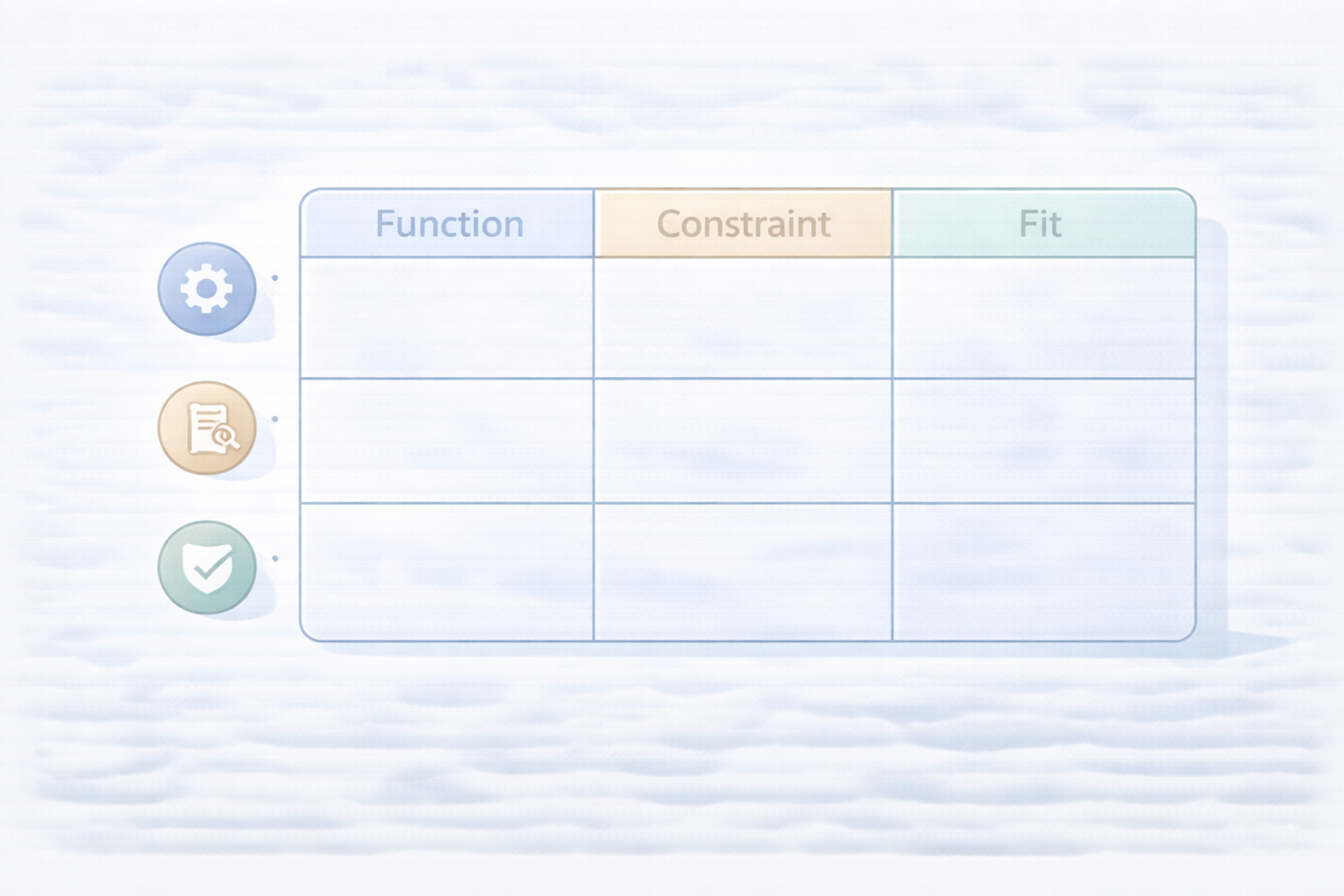 | Function | Constraint | Fit |
|---|---|---|
| | | |
| | | |
| | | |